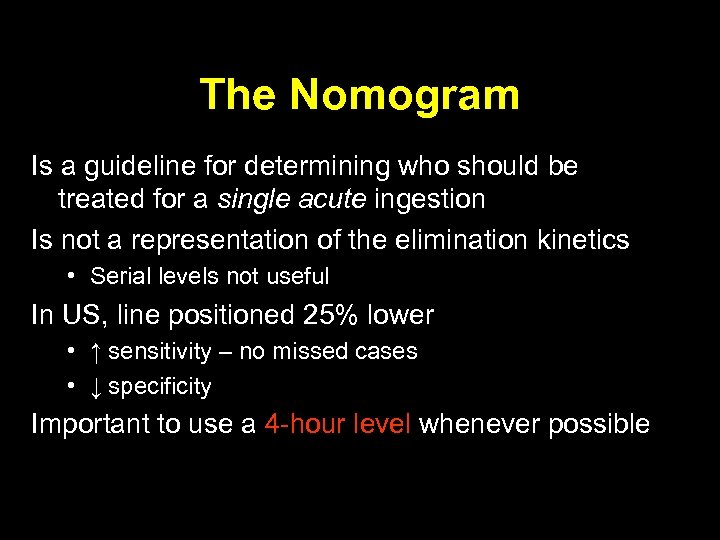 The Nomogram

Is a guideline for determining who should be treated for a single acute ingestion

Is not a representation of the elimination kinetics

• Serial levels not useful

In US, line positioned 25% lower

• ↑ sensitivity – no missed cases

• ↓ specificity

Important to use a 4-hour level whenever possible